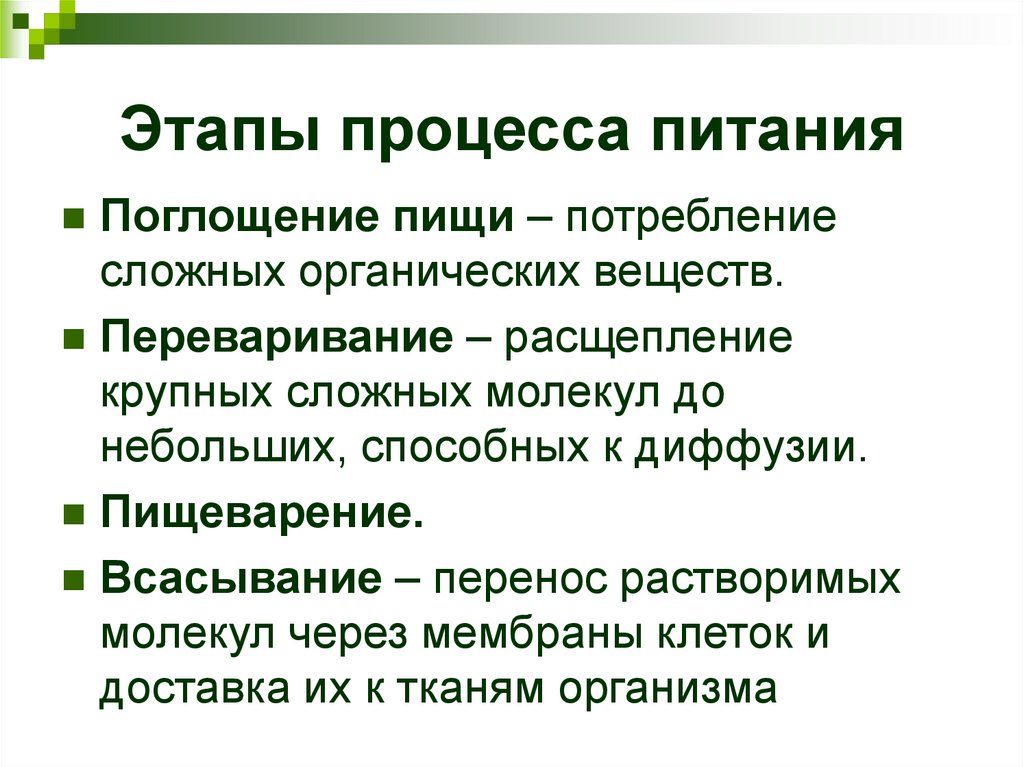 Этапы процесса питания

Поглощение пищи – потребление сложных органических веществ.

Переваривание – расщепление крупных сложных молекул до небольших, способных к диффузии.

Пищеварение.

Всасывание – перенос растворимых молекул через мембраны клеток и доставка их к тканям организма